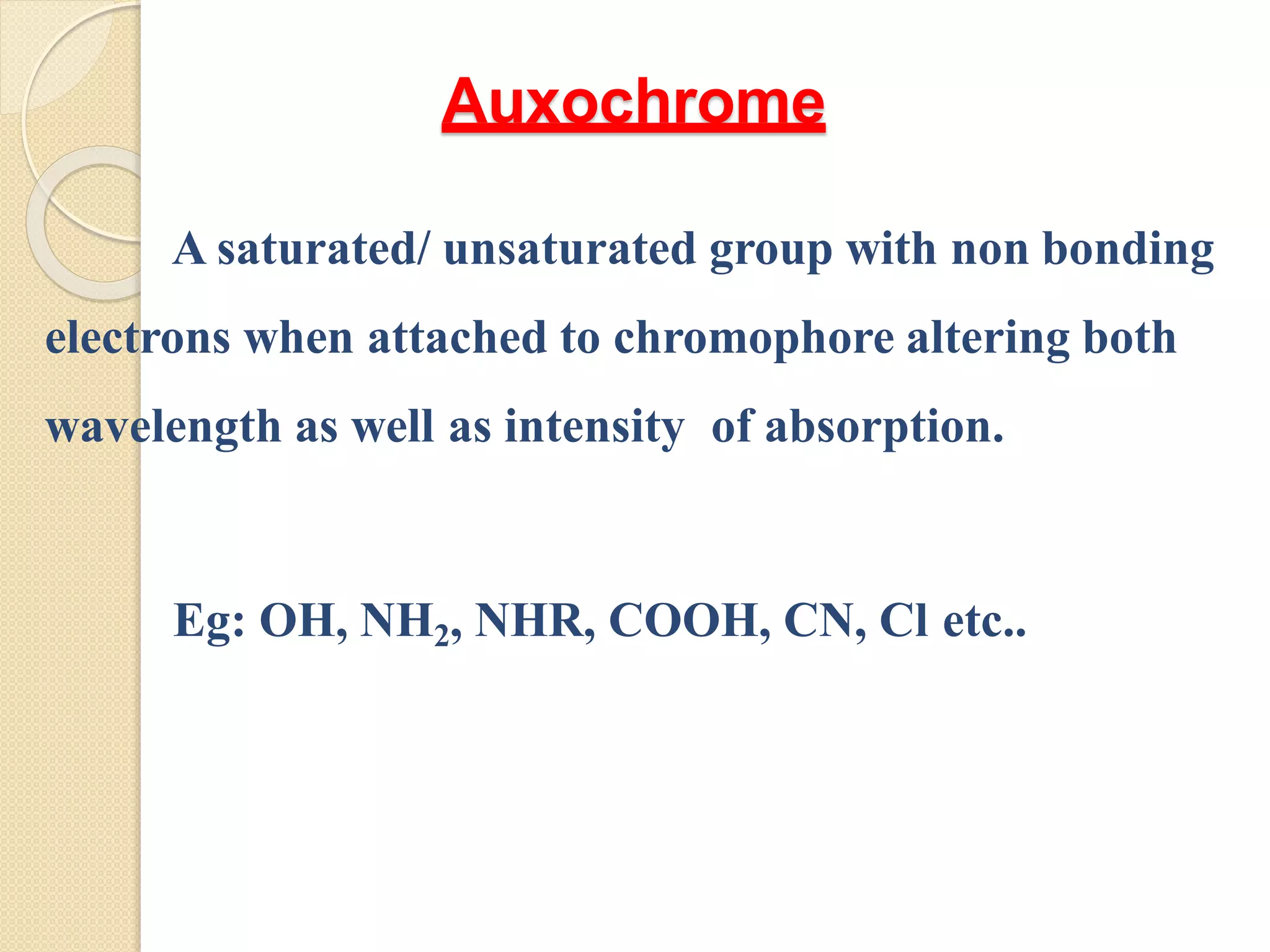 Auxochrome

A saturated/ unsaturated group with non bonding electrons when attached to chromophore altering both wavelength as well as intensity of absorption.

Eg: OH, $NH_2$, NHR, COOH, CN, Cl etc..